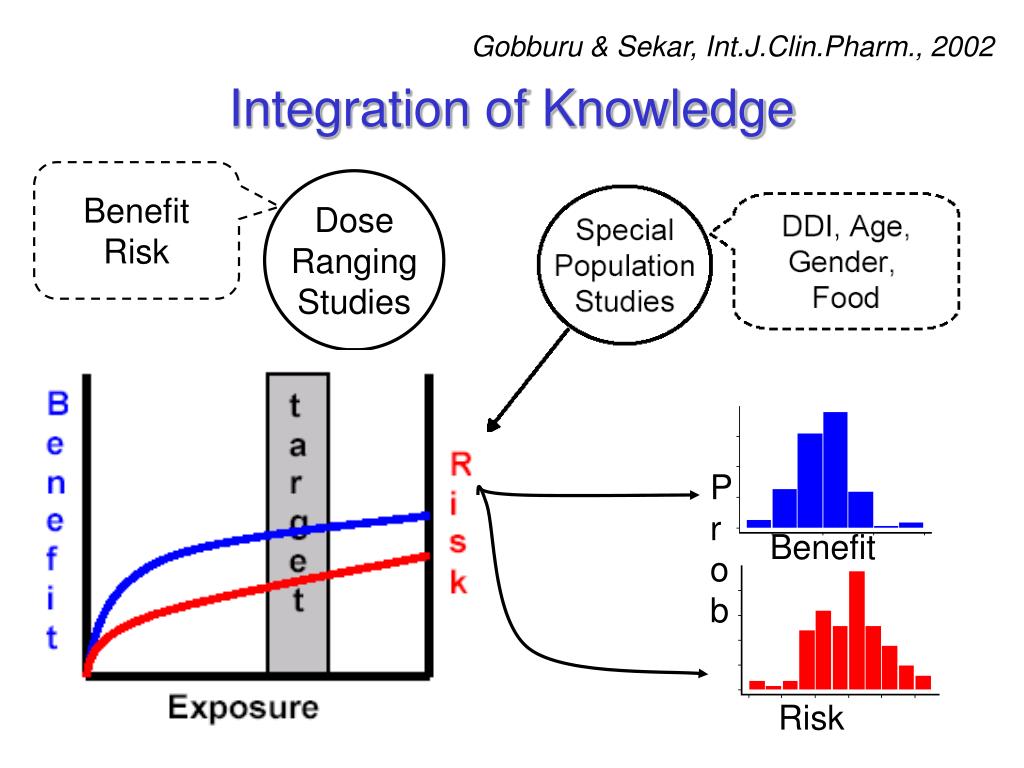 Gobburu & Sekar, Int.J.Clin.Pharm., 2002

Integration of Knowledge

Benefit
Risk

Dose
Ranging
Studies

Special
Population
Studies

DDI, Age,
Gender,
Food

Benefit

target

Risk

Exposure

Prob

Benefit

Risk